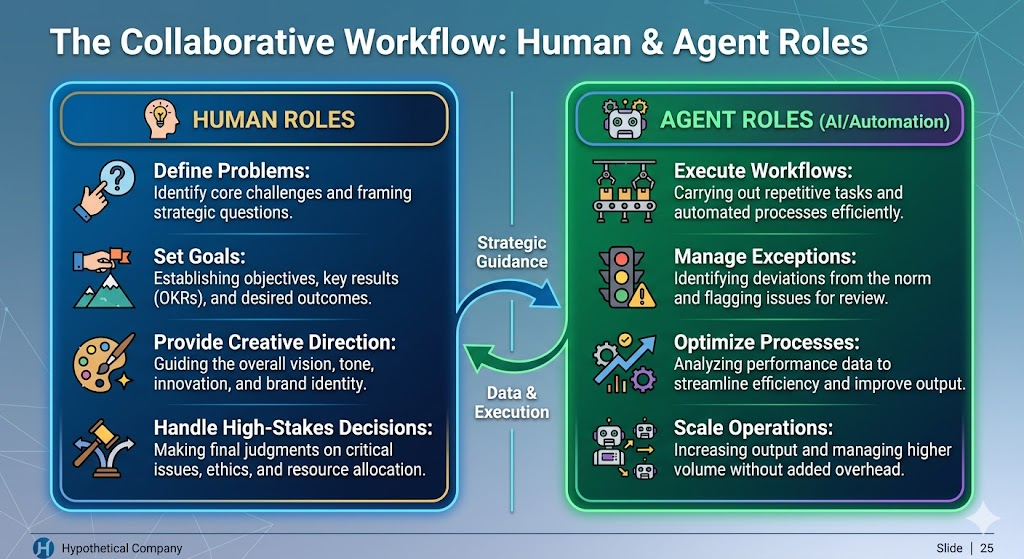 The Collaborative Workflow: Human & Agent Roles

HUMAN ROLES

Define Problems:
Identify core challenges and framing strategic questions.

Set Goals:
Establishing objectives, key results (OKRs), and desired outcomes.

Provide Creative Direction:
Guiding the overall vision, tone, innovation, and brand identity.

Handle High-Stakes Decisions:
Making final judgments on critical issues, ethics, and resource allocation.

Strategic Guidance

Data & Execution

AGENT ROLES (AI/Automation)

Execute Workflows:
Carrying out repetitive tasks and automated processes efficiently.

Manage Exceptions:
Identifying deviations from the norm and flagging issues for review.

Optimize Processes:
Analyzing performance data to streamline efficiency and improve output.

Scale Operations:
Increasing output and managing higher volume without added overhead.

Hypothetical Company

Slide | 25